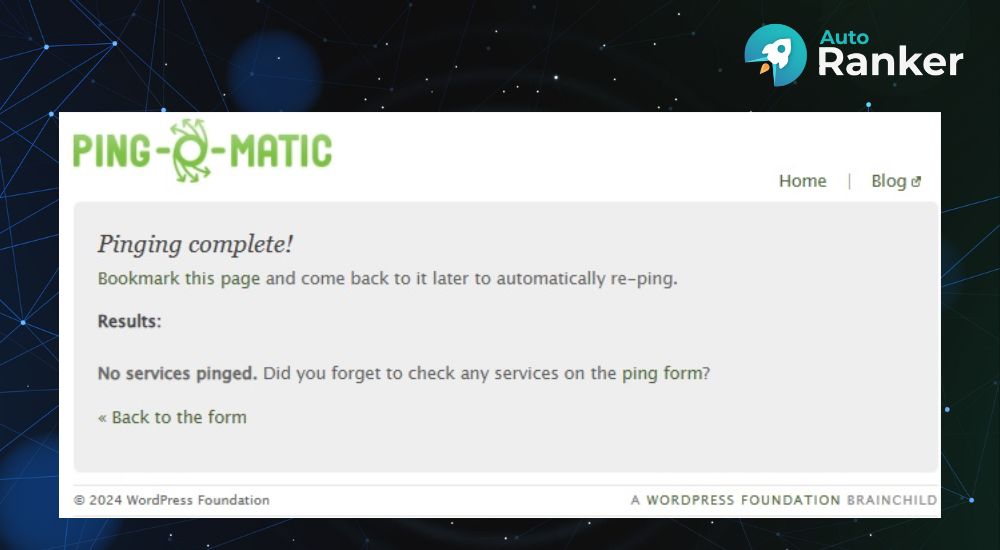 Auto Ranker

PING-O-MATIC

Home | Blog

Pinging complete!

Bookmark this page and come back to it later to automatically re-ping.

Results:

No services pinged. Did you forget to check any services on the ping form?

« Back to the form

© 2024 WordPress Foundation

A WORDPRESS FOUNDATION BRAINCHILD